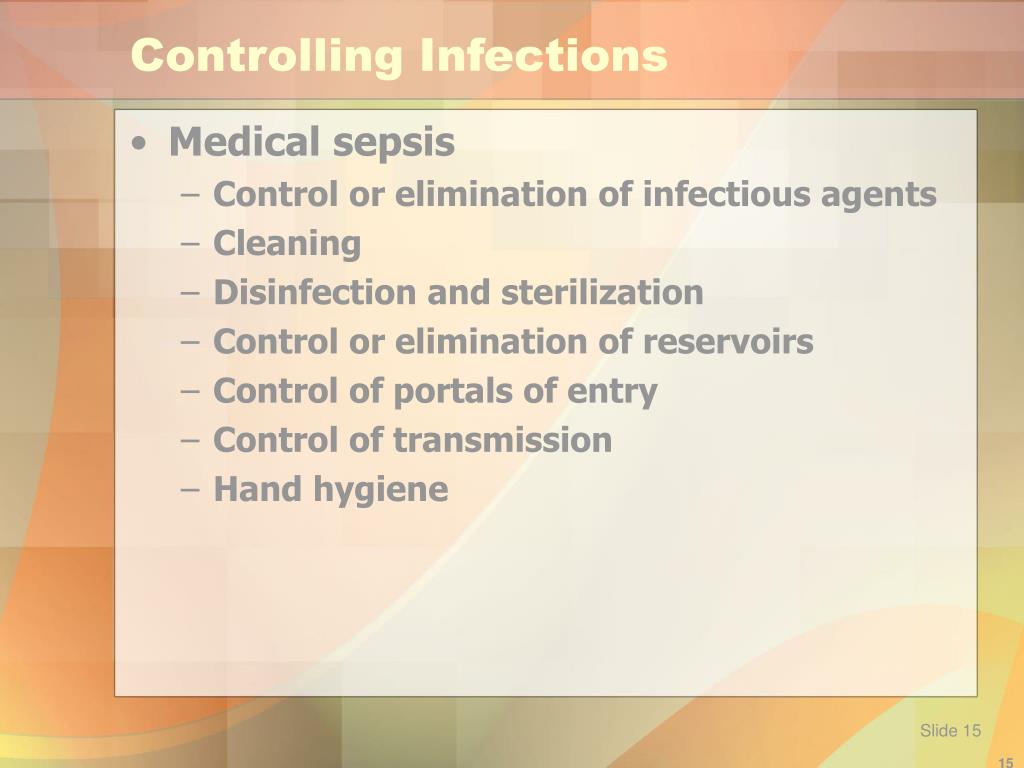 Controlling Infections

• Medical sepsis
– Control or elimination of infectious agents
– Cleaning
– Disinfection and sterilization
– Control or elimination of reservoirs
– Control of portals of entry
– Control of transmission
– Hand hygiene

Slide 15

15